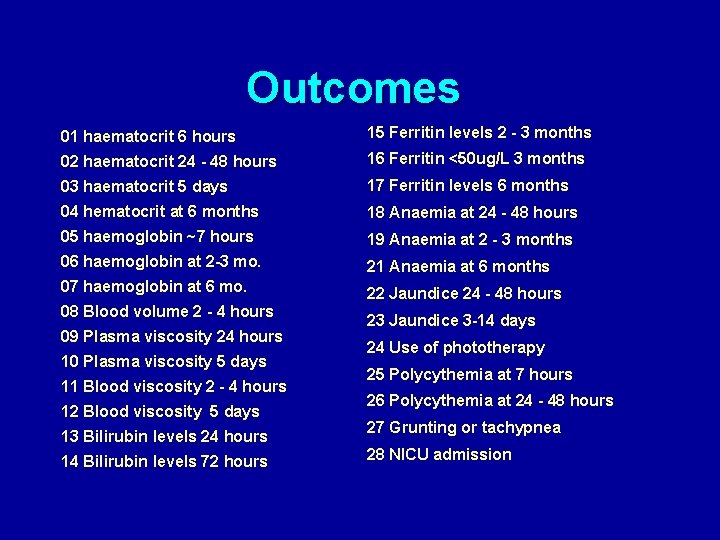 Outcomes

01 haematocrit 6 hours
02 haematocrit 24 - 48 hours
03 haematocrit 5 days
04 hematocrit at 6 months
05 haemoglobin ~7 hours
06 haemoglobin at 2-3 mo.
07 haemoglobin at 6 mo.
08 Blood volume 2 - 4 hours
09 Plasma viscosity 24 hours
10 Plasma viscosity 5 days
11 Blood viscosity 2 - 4 hours
12 Blood viscosity 5 days
13 Bilirubin levels 24 hours
14 Bilirubin levels 72 hours

15 Ferritin levels 2 - 3 months
16 Ferritin <50ug/L 3 months
17 Ferritin levels 6 months
18 Anaemia at 24 - 48 hours
19 Anaemia at 2 - 3 months
21 Anaemia at 6 months
22 Jaundice 24 - 48 hours
23 Jaundice 3-14 days
24 Use of phototherapy
25 Polycythemia at 7 hours
26 Polycythemia at 24 - 48 hours
27 Grunting or tachypnea
28 NICU admission